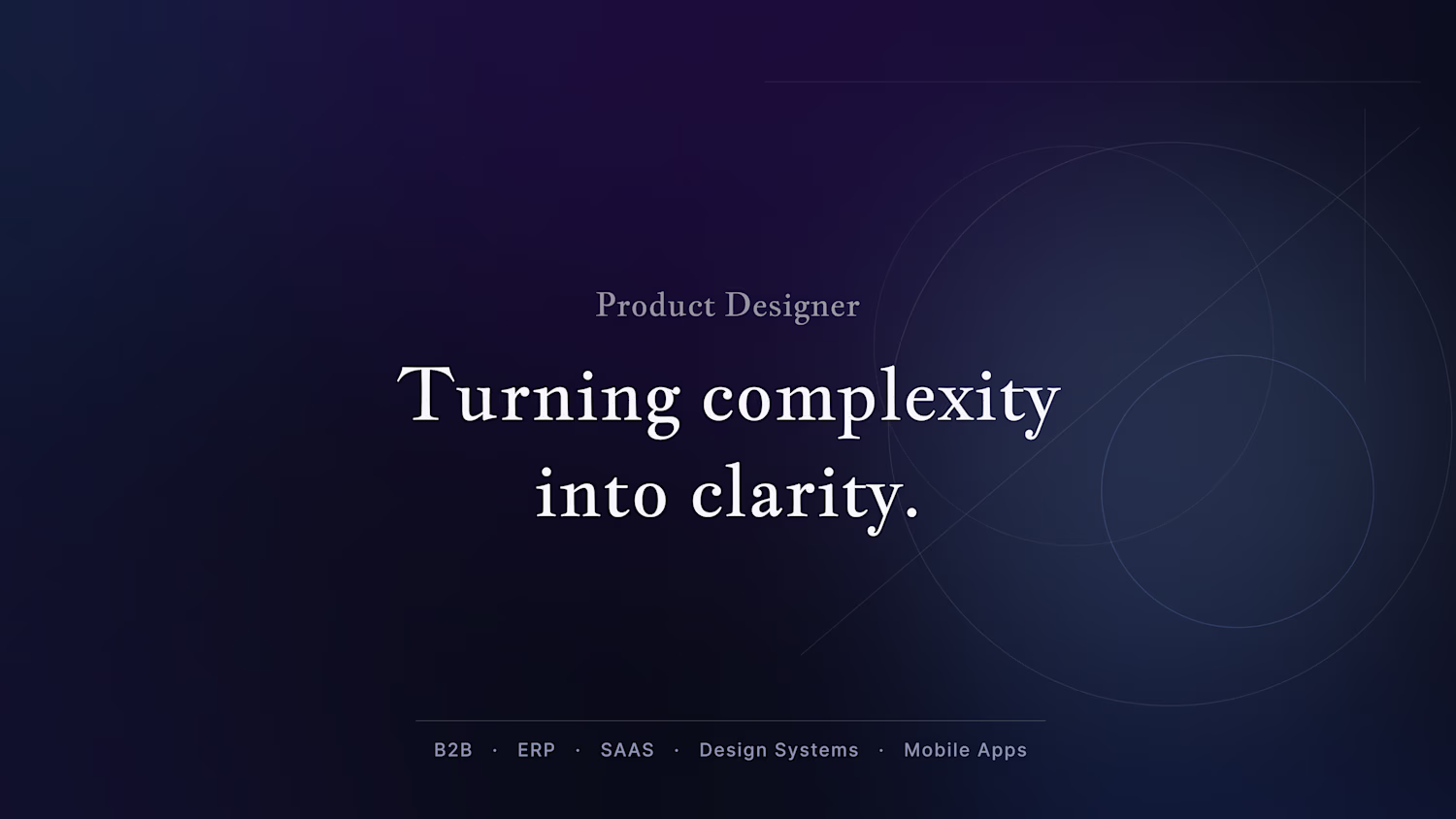 Product Designer

Turning complexity into clarity.

B2B · ERP · SAAS · Design Systems · Mobile Apps